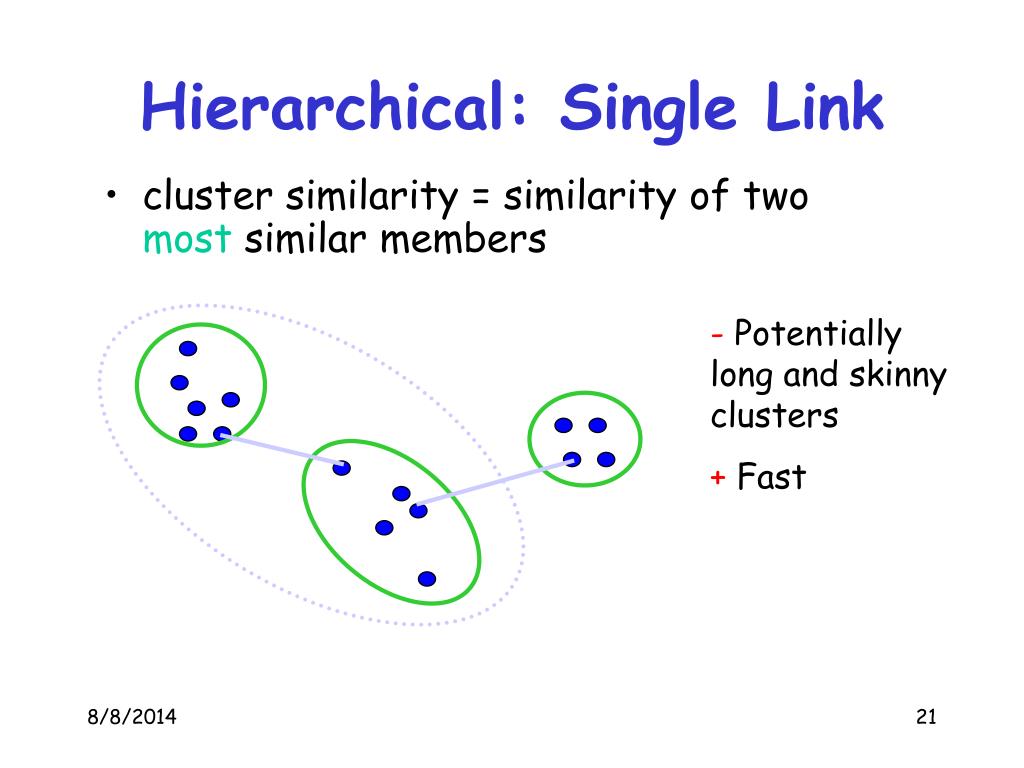 Hierarchical: Single Link

• cluster similarity = similarity of two most similar members

- Potentially long and skinny clusters

+ Fast

8/8/2014

21